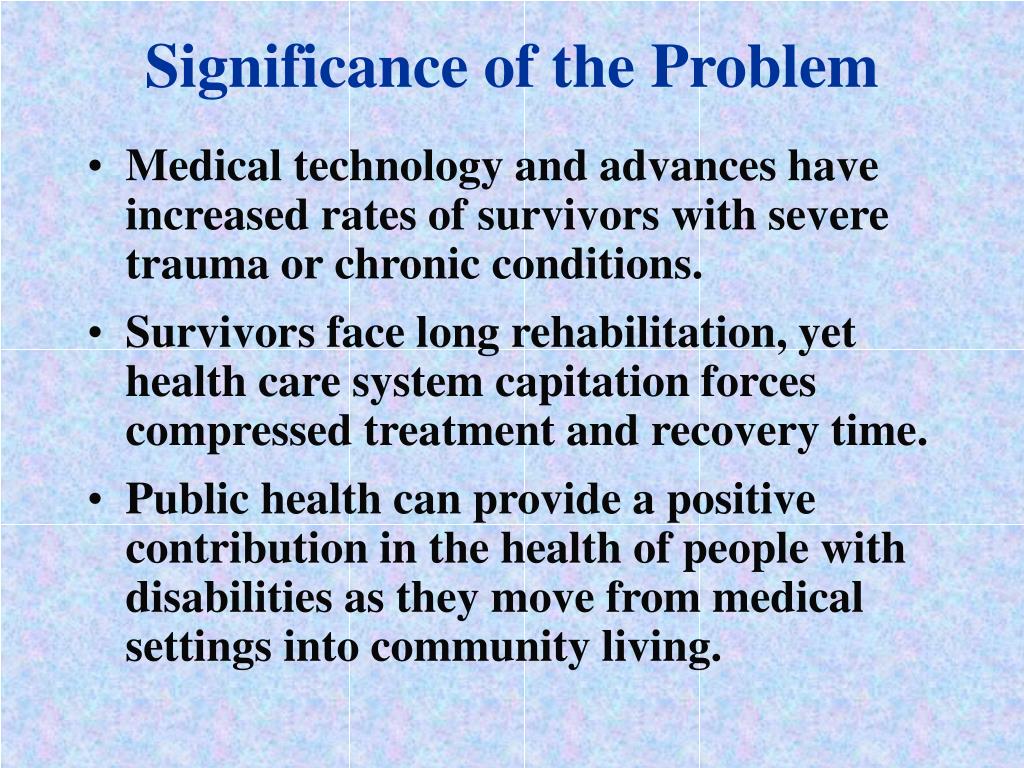 Significance of the Problem

• Medical technology and advances have increased rates of survivors with severe trauma or chronic conditions.

• Survivors face long rehabilitation, yet health care system capitation forces compressed treatment and recovery time.

• Public health can provide a positive contribution in the health of people with disabilities as they move from medical settings into community living.